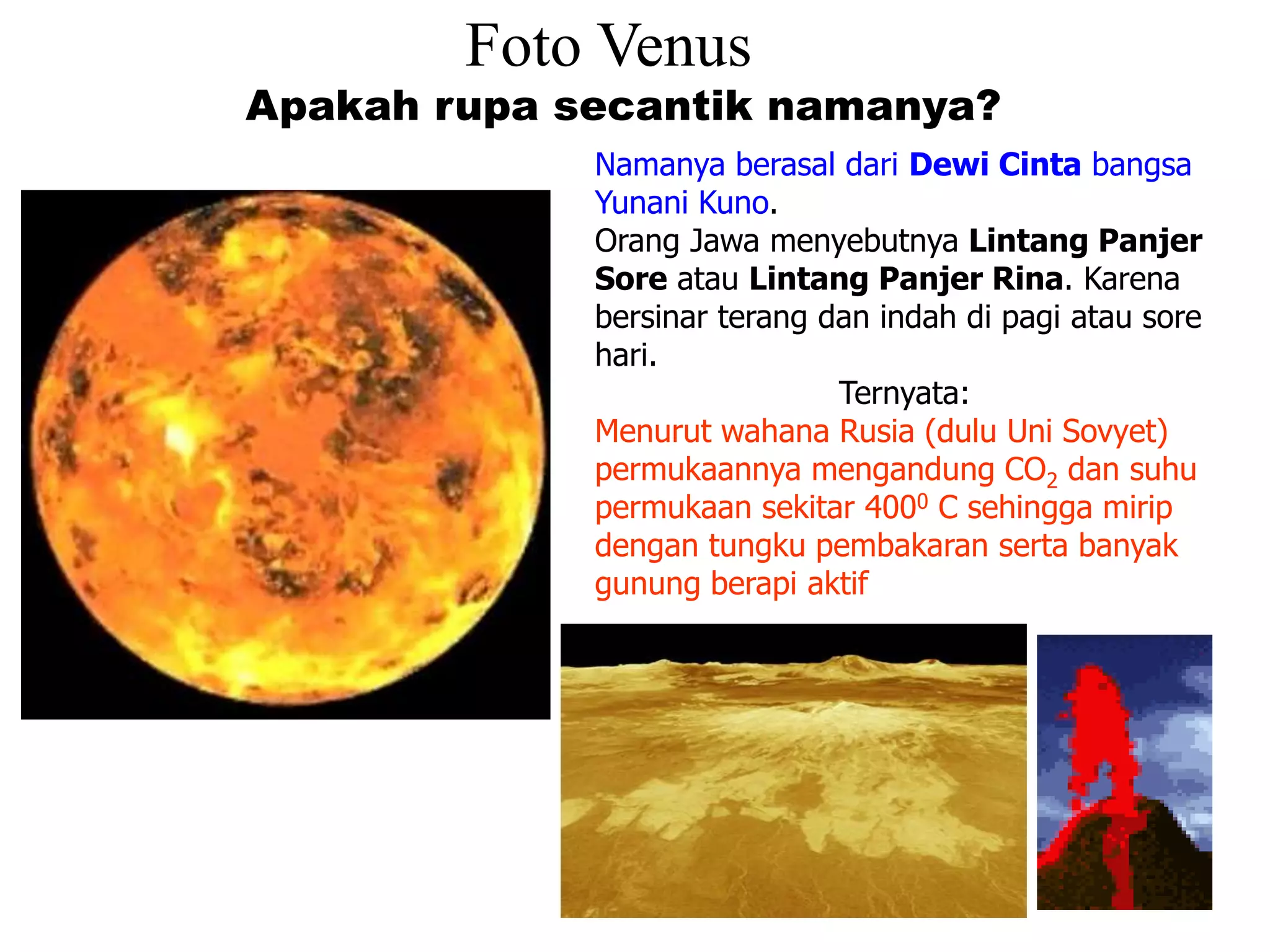 Foto Venus

Apakah rupa secantik namanya?

Namanya berasal dari Dewi Cinta bangsa Yunani Kuno.
Orang Jawa menyebutnya Lintang Panjer Sore atau Lintang Panjer Rina. Karena bersinar terang dan indah di pagi atau sore hari.

Ternyata:

Menurut wahana Rusia (dulu Uni Sovyet) permukaannya mengandung $CO_2$ dan suhu permukaan sekitar $400^0$ C sehingga mirip dengan tungku pembakaran serta banyak gunung berapi aktif